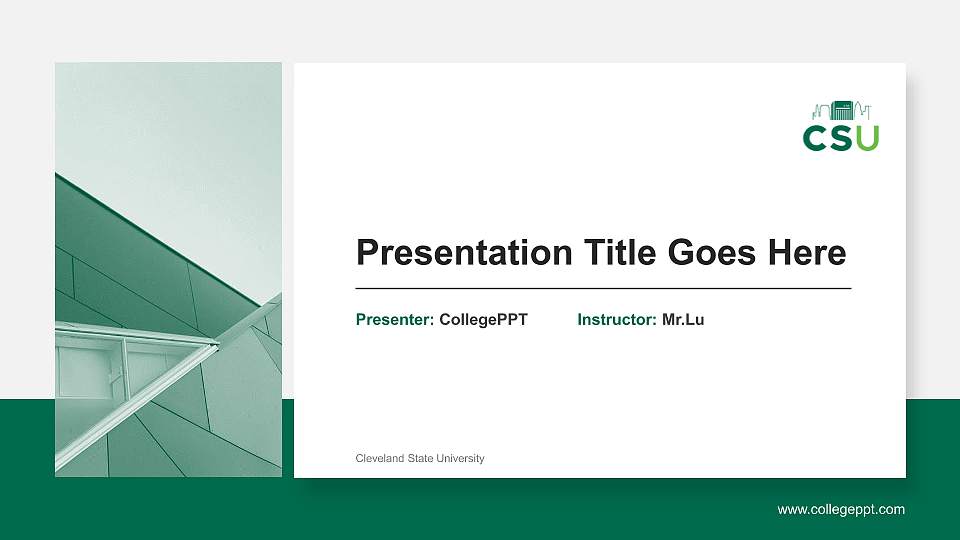 CSU

Presentation Title Goes Here

Presenter: CollegePPT Instructor: Mr.Lu

Cleveland State University

www.collegeppt.com